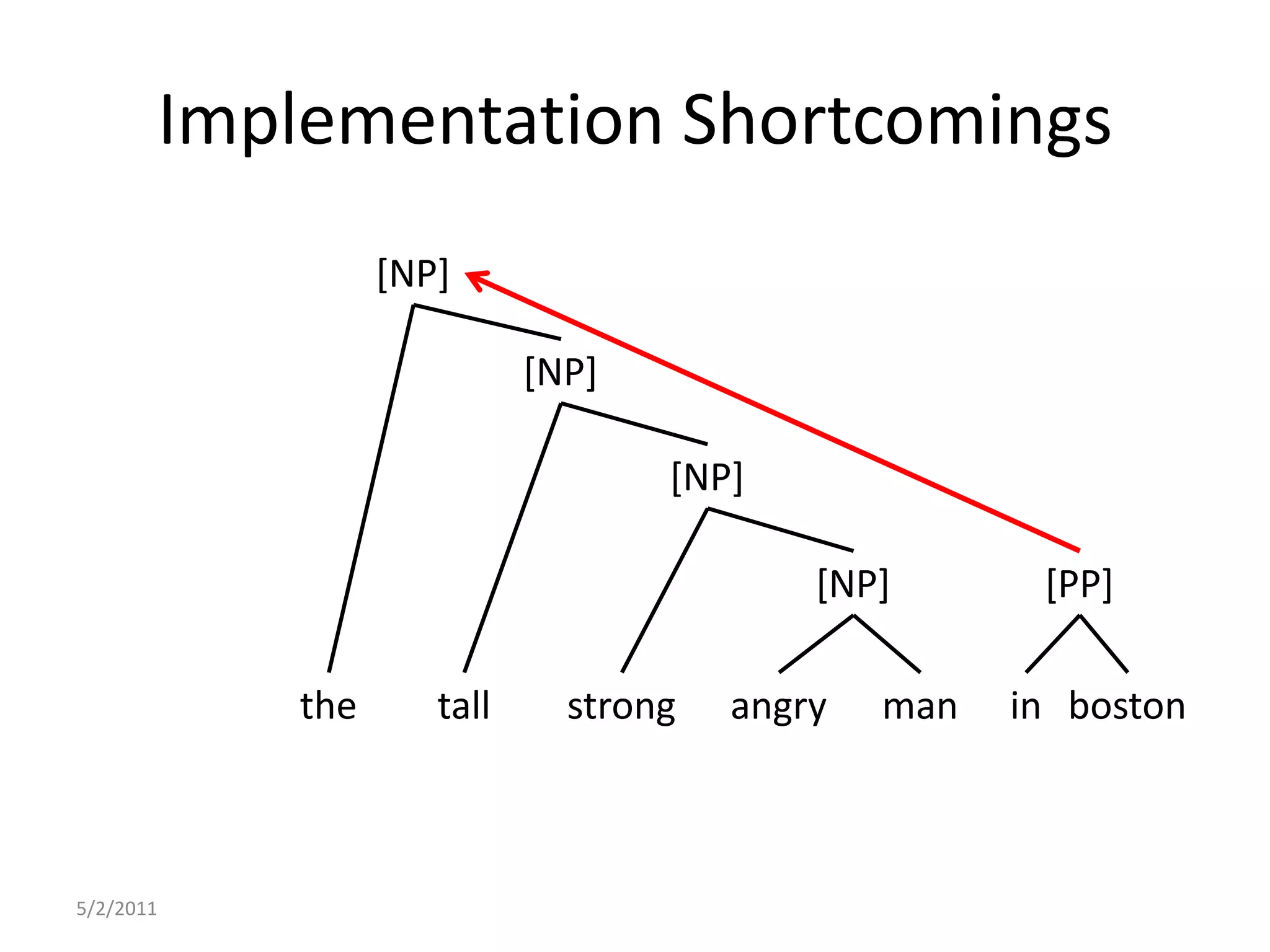 Implementation Shortcomings

[NP]

[NP]

[NP]

[NP]

[PP]

the tall strong angry man in boston

5/2/2011